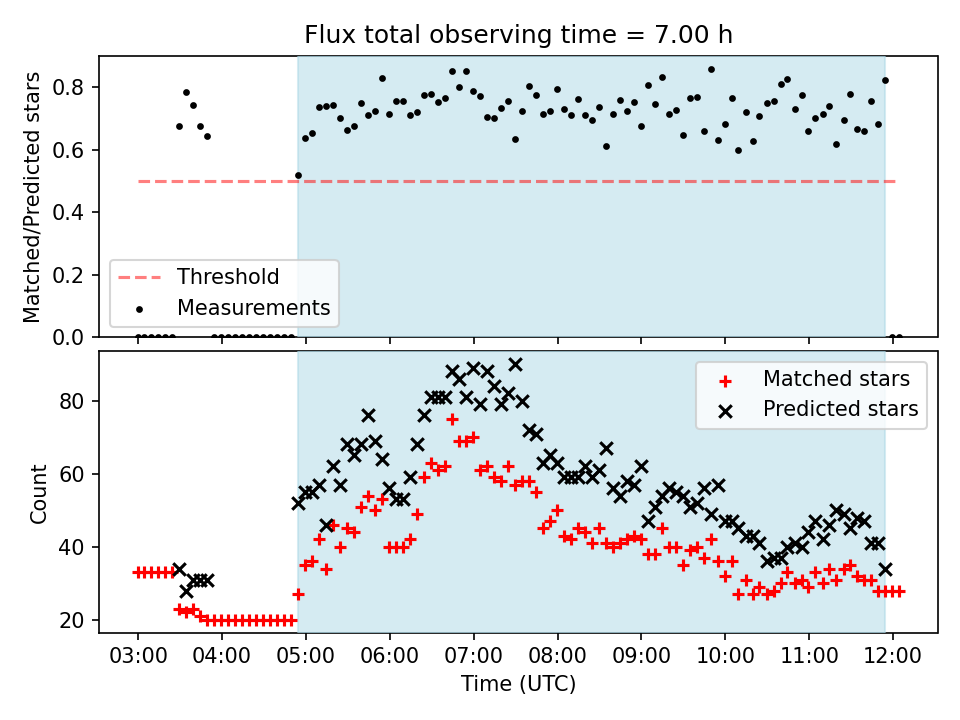 Flux total observing time = 7.00 h

Matched/Predicted stars

0.8
0.6
0.4
0.2
0.0

Threshold
Measurements

Count

80
60
40
20

Matched stars
Predicted stars

03:00
04:00
05:00
06:00
07:00
08:00
09:00
10:00
11:00
12:00

Time (UTC)